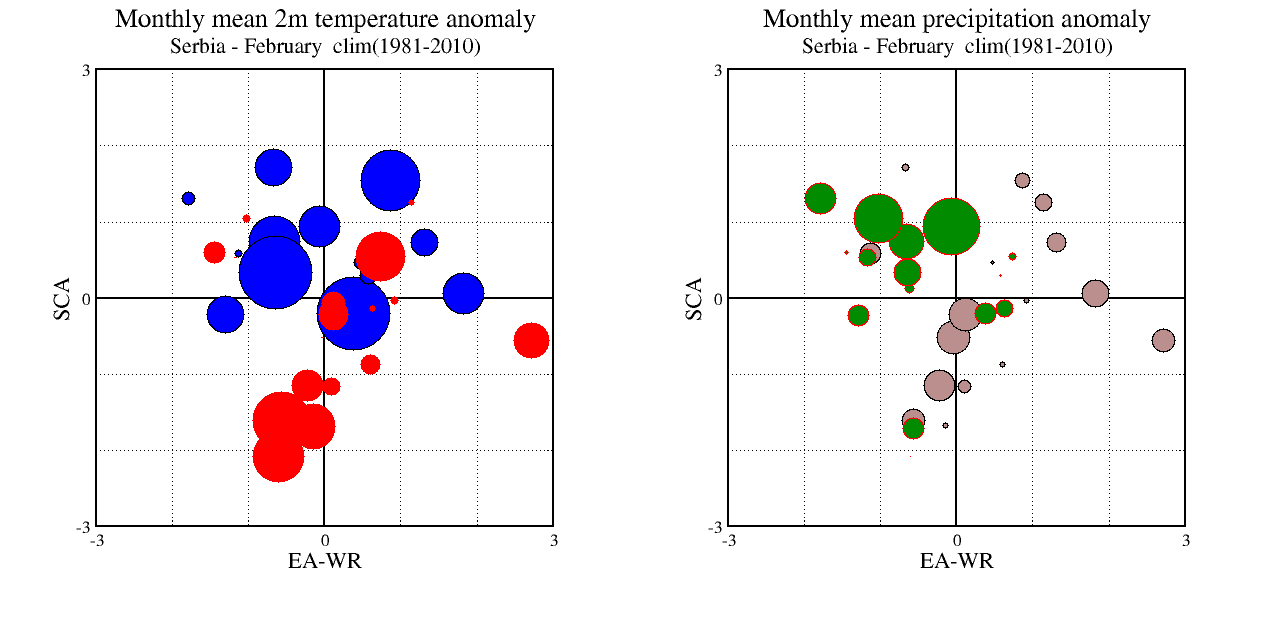 Monthly mean 2m temperature anomaly
Serbia - February clim(1981-2010)

3
SCA
0
-3
-3
0
3
EA-WR

Monthly mean precipitation anomaly
Serbia - February clim(1981-2010)

3
SCA
0
-3
-3
0
3
EA-WR